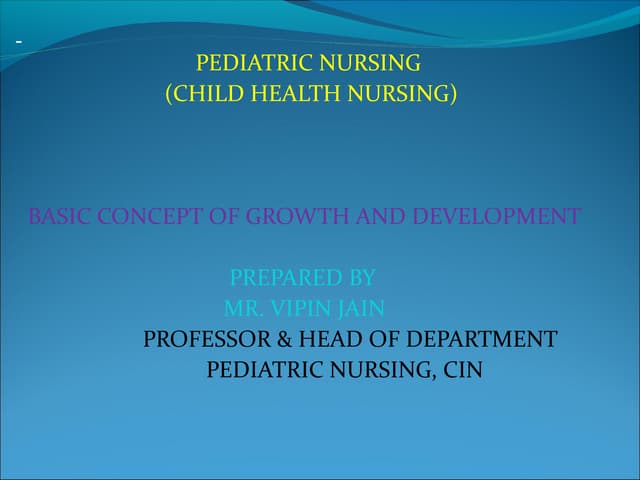 -

PEDIATRIC NURSING
(CHILD HEALTH NURSING)

BASIC CONCEPT OF GROWTH AND DEVELOPMENT

PREPARED BY
MR. VIPIN JAIN
PROFESSOR & HEAD OF DEPARTMENT
PEDIATRIC NURSING, CIN